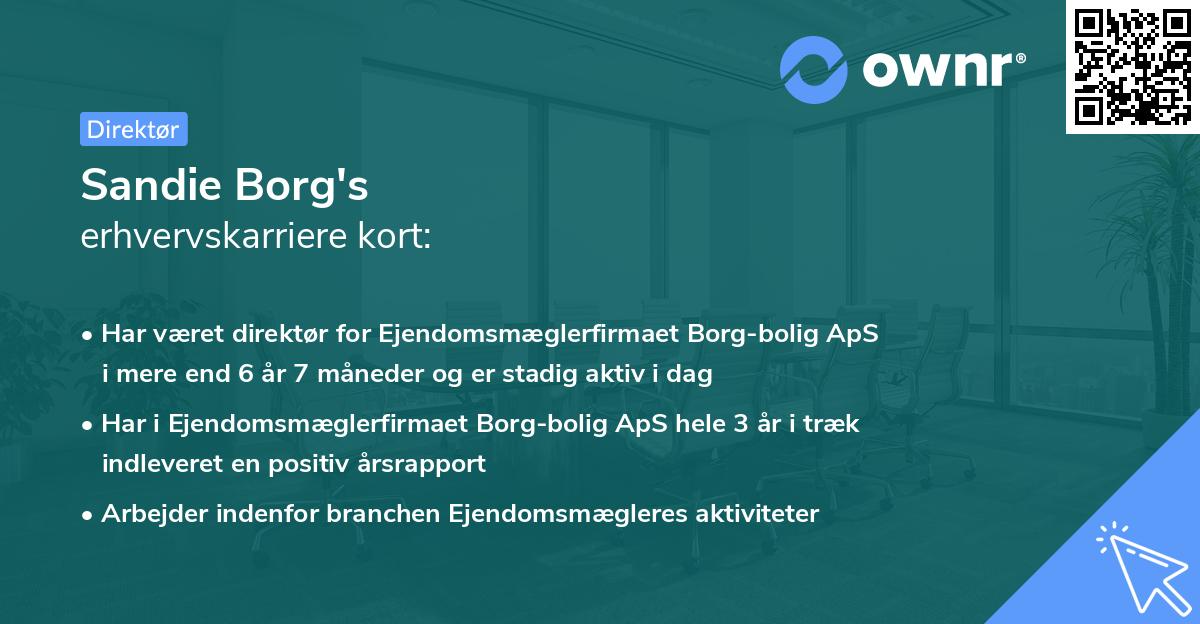 ownr®

Direktør

Sandie Borg's
erhvervskarriere kort:

• Har været direktør for Ejendomsmæglerfirmaet Borg-bolig ApS i mere end 6 år 7 måneder og er stadig aktiv i dag

• Har i Ejendomsmæglerfirmaet Borg-bolig ApS hele 3 år i træk indleveret en positiv årsrapport

• Arbejder indenfor branchen Ejendomsmægleres aktiviteter